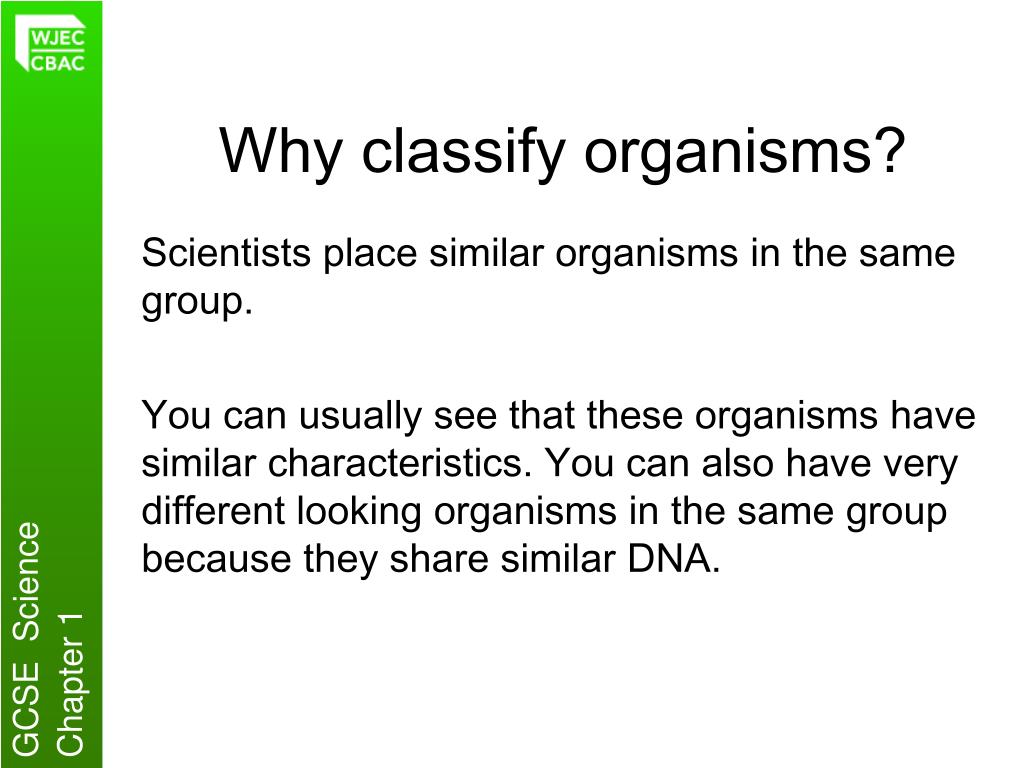 WJEC
CBAC

Why classify organisms?

Scientists place similar organisms in the same group.

You can usually see that these organisms have similar characteristics. You can also have very different looking organisms in the same group because they share similar DNA.

GCSE Science
Chapter 1